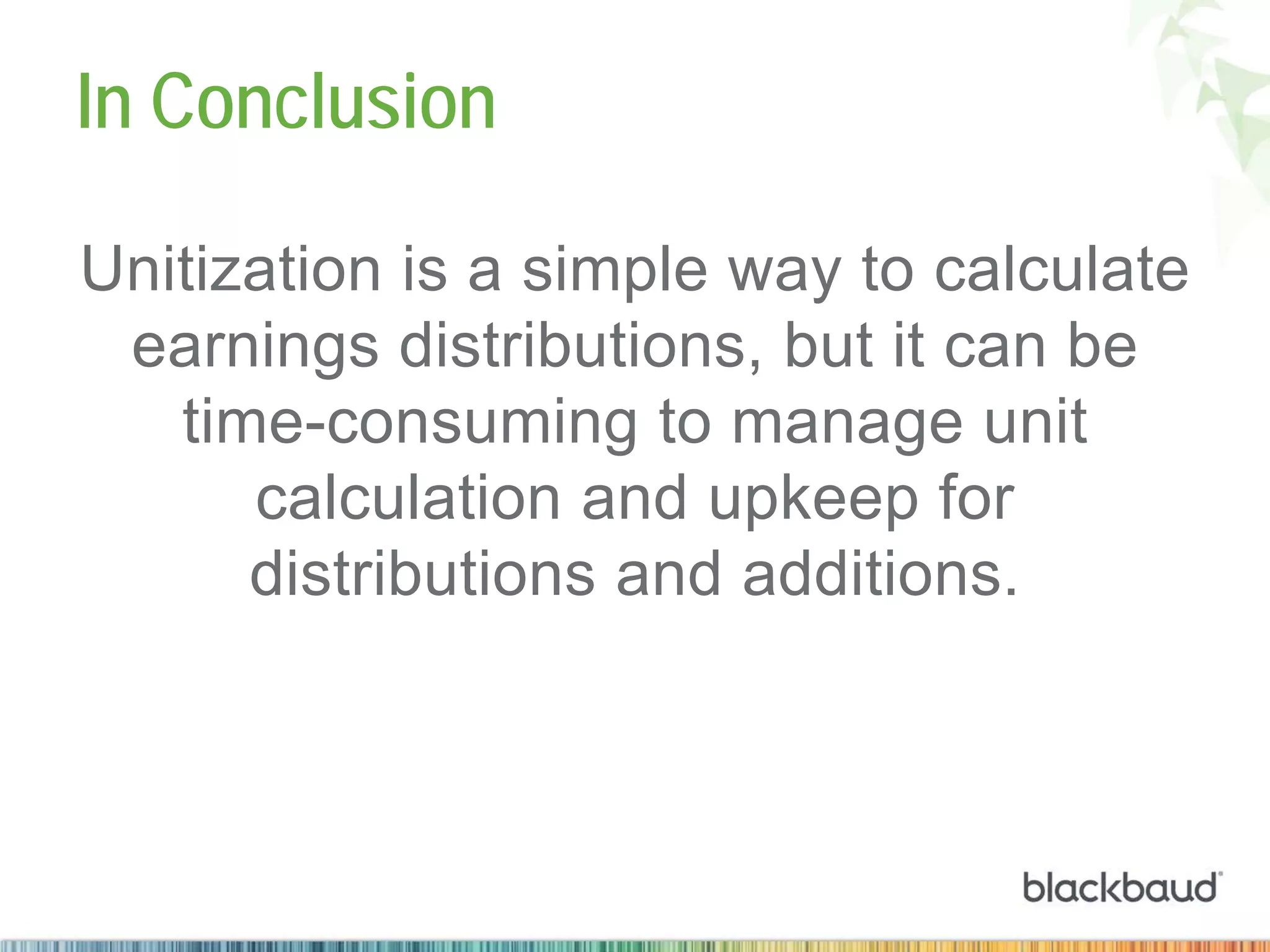 In Conclusion

Unitization is a simple way to calculate earnings distributions, but it can be time-consuming to manage unit calculation and upkeep for distributions and additions.

blackbaud